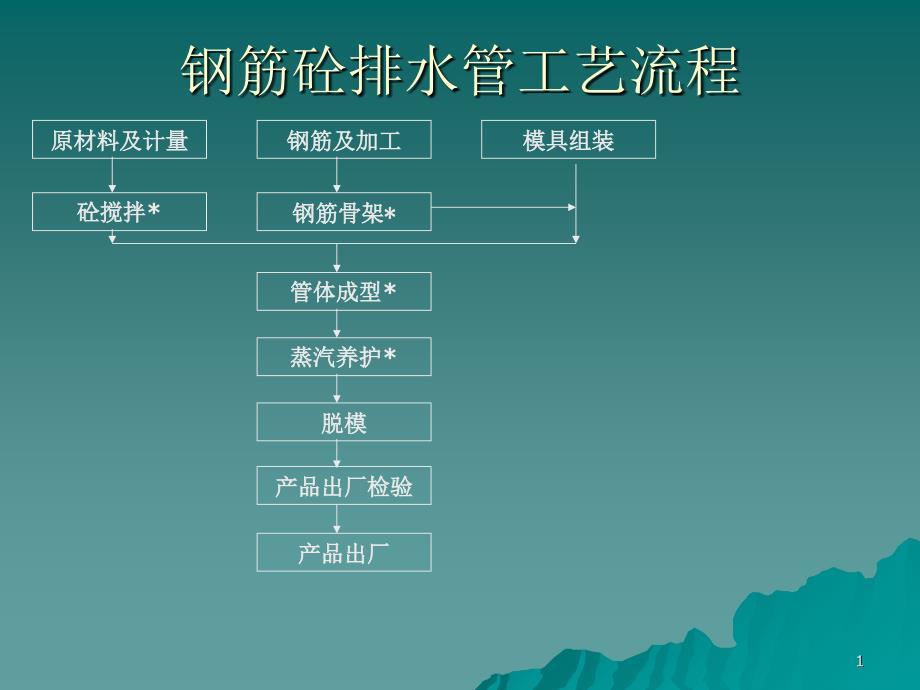 钢筋砼排水管工艺流程

原材料及计量

钢筋及加工

模具组装

砼搅拌*

钢筋骨架*

管体成型*

蒸汽养护*

脱模

产品出厂检验

产品出厂

1